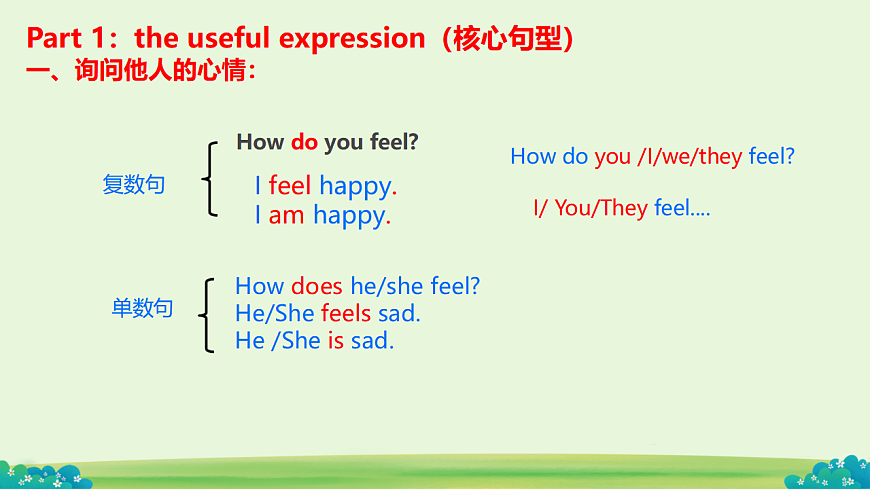 Part 1：the useful expression（核心句型）
一、询问他人的心情：

复数句

How do you feel?
I feel happy.
I am happy.

How do you /I/we/they feel?

I/ You/They feel....

单数句

How does he/she feel?
He/She feels sad.
He /She is sad.